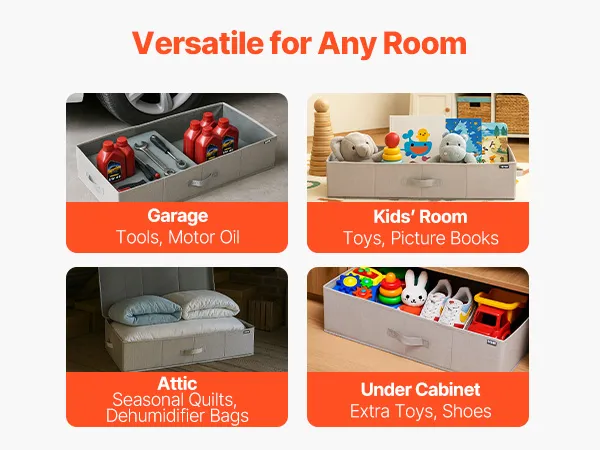 Versatile for Any Room

Garage
Tools, Motor Oil

Kids' Room
Toys, Picture Books

Attic
Seasonal Quilts, Dehumidifier Bags

Under Cabinet
Extra Toys, Shoes